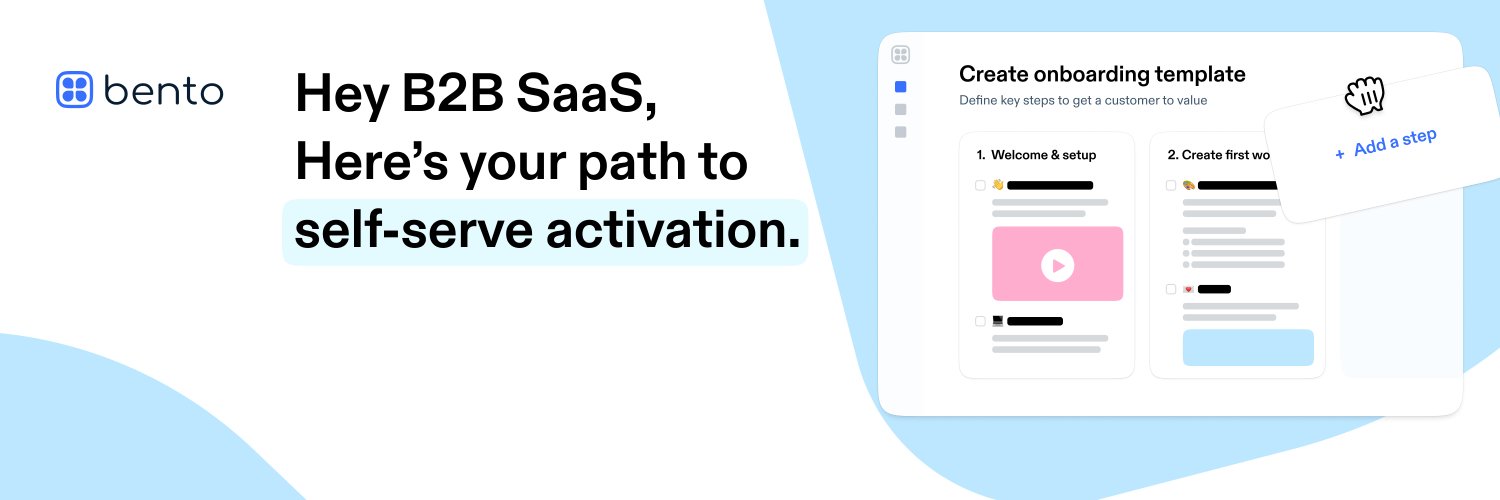 bento

Hey B2B SaaS,
Here's your path to
self-serve activation.

Create onboarding template
Define key steps to get a customer to value

1. Welcome & setup

2. Create first wo

+ Add a step